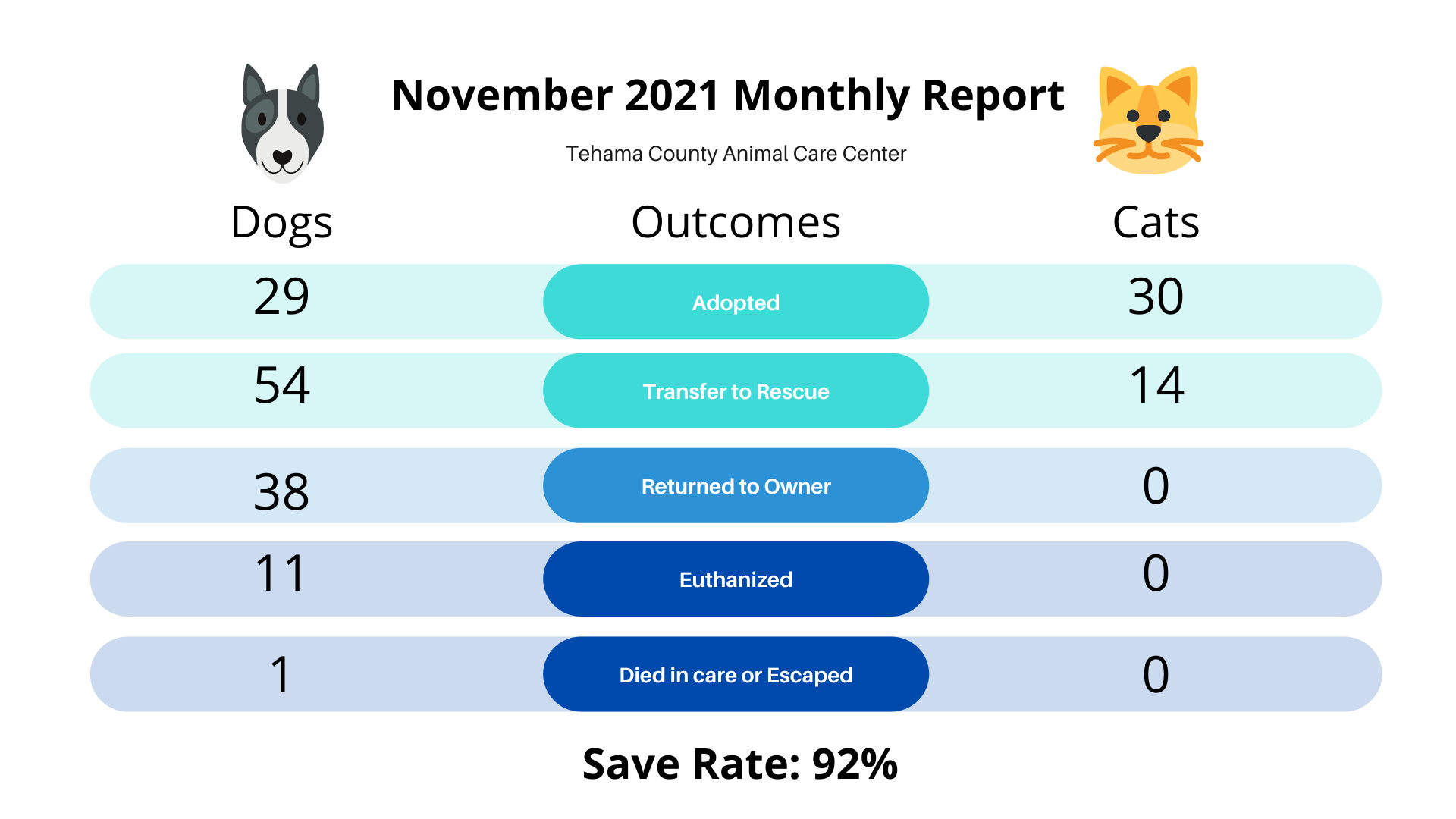 November 2021 Monthly Report

Tehama County Animal Care Center

| Dogs | Outcomes | Cats |
|---|---|---|
| 29 | Adopted | 30 |
| 54 | Transfer to Rescue | 14 |
| 38 | Returned to Owner | 0 |
| 11 | Euthanized | 0 |
| 1 | Died in care or Escaped | 0 |

Save Rate: 92%